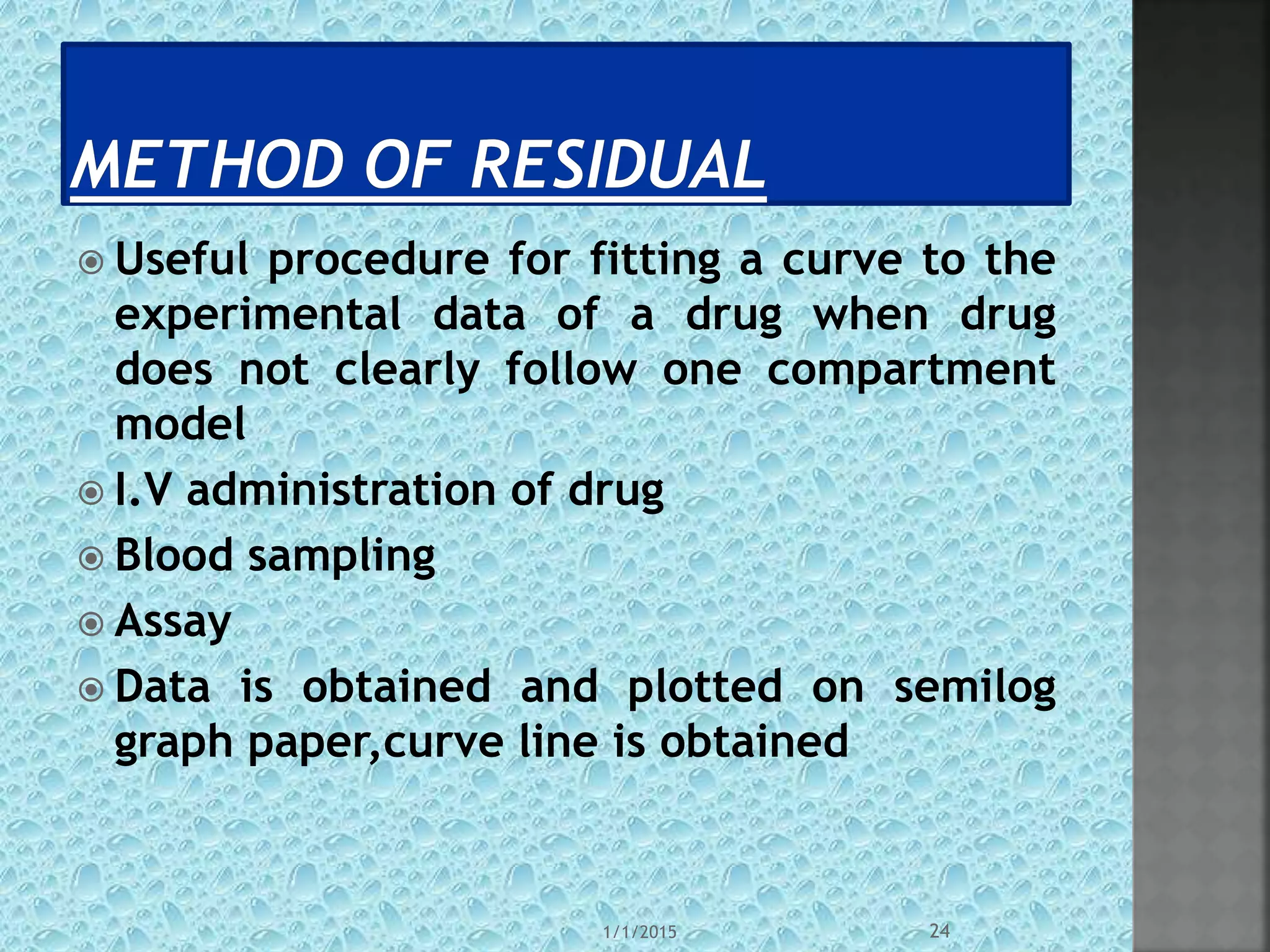 METHOD OF RESIDUAL

Useful procedure for fitting a curve to the experimental data of a drug when drug does not clearly follow one compartment model

I.V administration of drug

Blood sampling

Assay

Data is obtained and plotted on semilog graph paper,curve line is obtained

1/1/2015

24